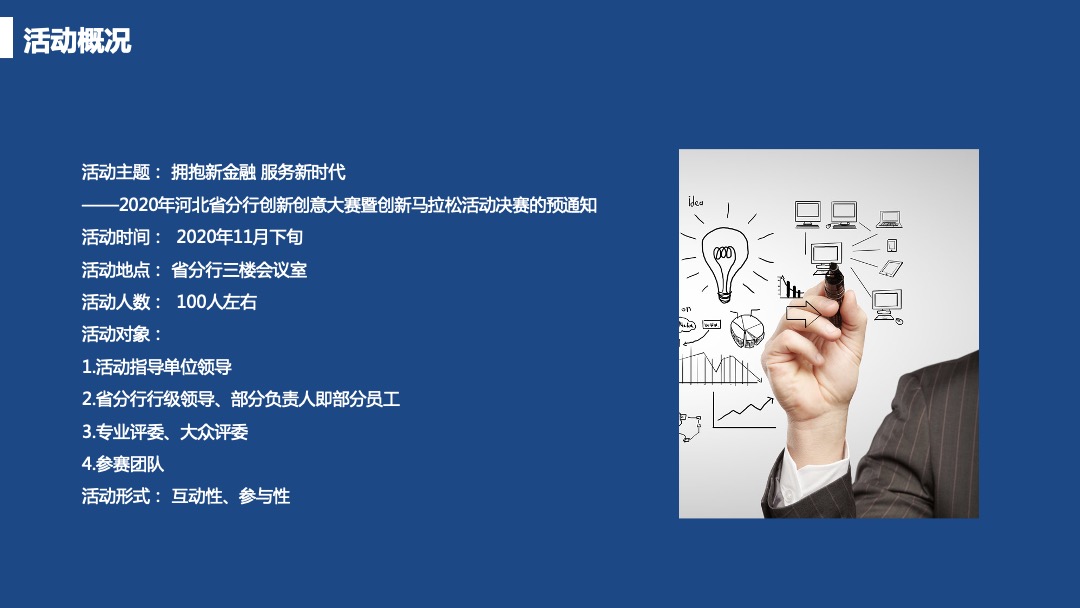 活动概况

活动主题： 拥抱新金融 服务新时代
——2020年河北省分行创新创意大赛暨创新马拉松活动决赛的预通知
活动时间： 2020年11月下旬
活动地点： 省分行三楼会议室
活动人数： 100人左右
活动对象：
1.活动指导单位领导
2.省分行行级领导、部分负责人即部分员工
3.专业评委、大众评委
4.参赛团队
活动形式： 互动性、参与性

Idea